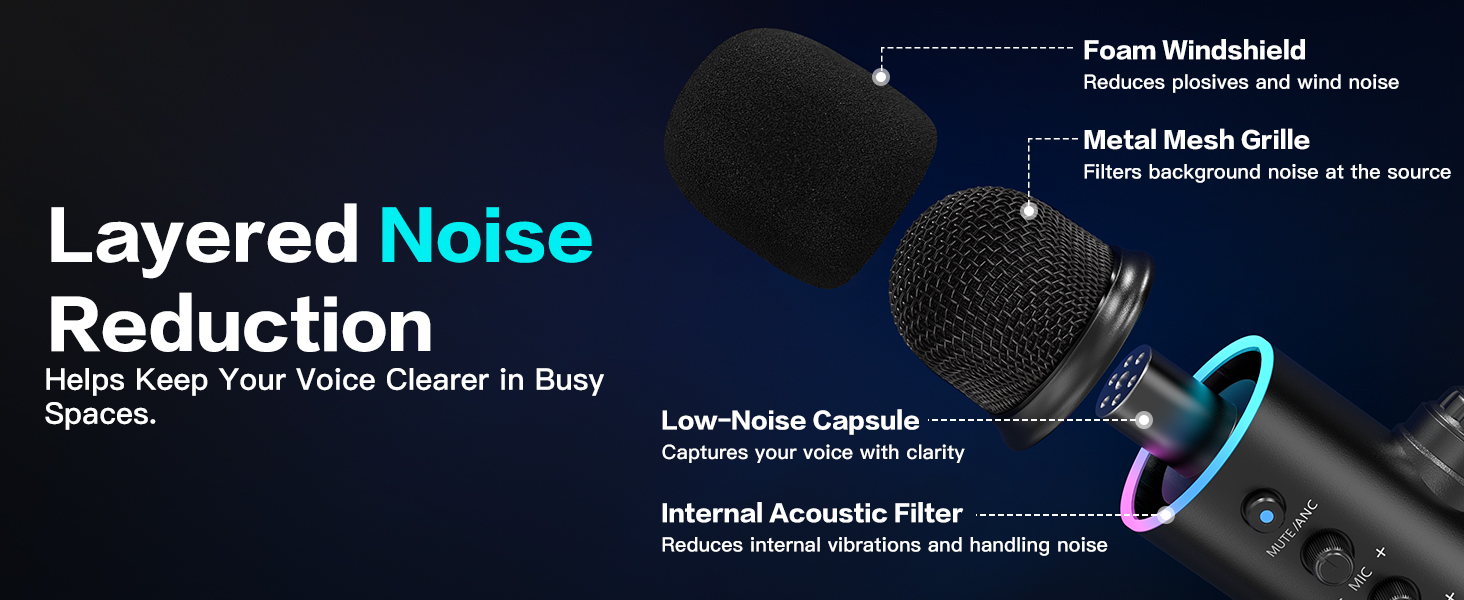 Layered Noise Reduction

Helps Keep Your Voice Clearer in Busy Spaces.

Foam Windshield
Reduces plosives and wind noise

Metal Mesh Grille
Filters background noise at the source

Low-Noise Capsule
Captures your voice with clarity

Internal Acoustic Filter
Reduces internal vibrations and handling noise

MUTE/ANC

MIC +